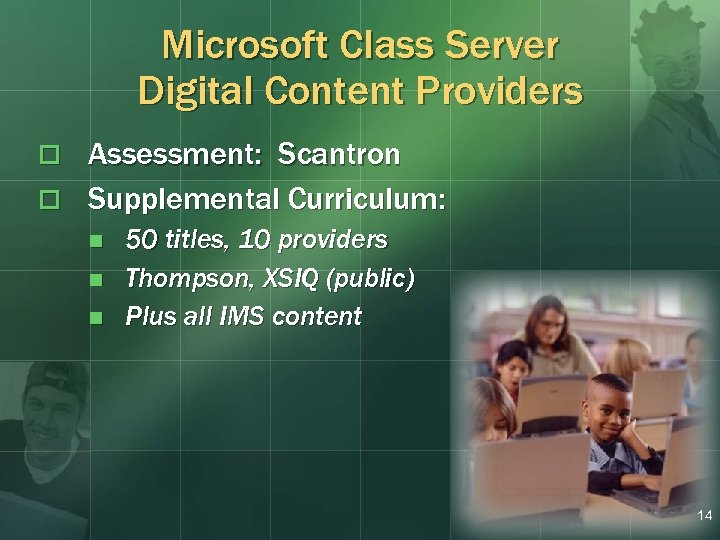 Microsoft Class Server
Digital Content Providers

Assessment: Scantron

Supplemental Curriculum:

50 titles, 10 providers

Thompson, XSIQ (public)

Plus all IMS content

14